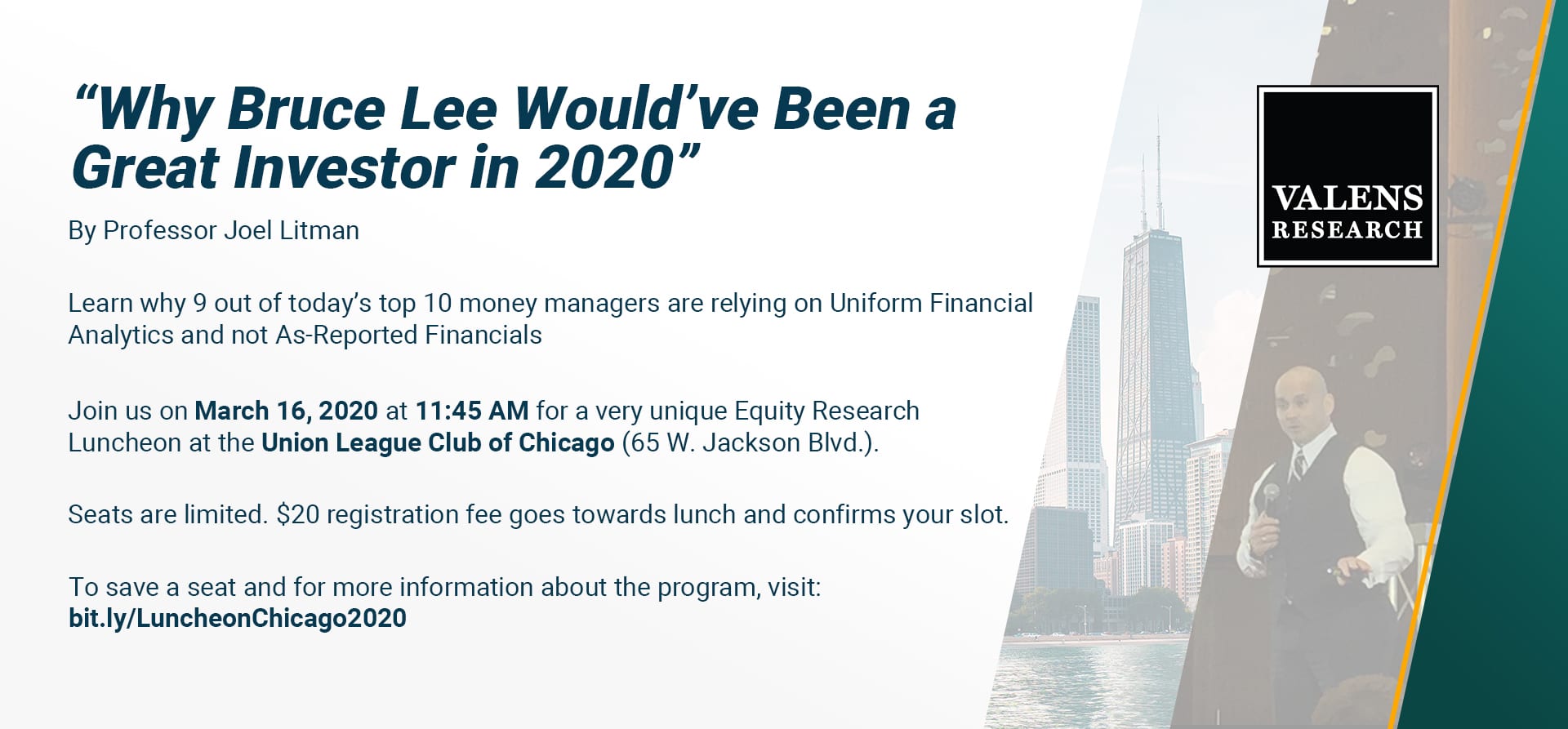 “Why Bruce Lee Would’ve Been a Great Investor in 2020”

By Professor Joel Litman

Learn why 9 out of today’s top 10 money managers are relying on Uniform Financial Analytics and not As-Reported Financials

Join us on March 16, 2020 at 11:45 AM for a very unique Equity Research Luncheon at the Union League Club of Chicago (65 W. Jackson Blvd.).

Seats are limited. $20 registration fee goes towards lunch and confirms your slot.

To save a seat and for more information about the program, visit: bit.ly/LuncheonChicago2020

VALENS RESEARCH